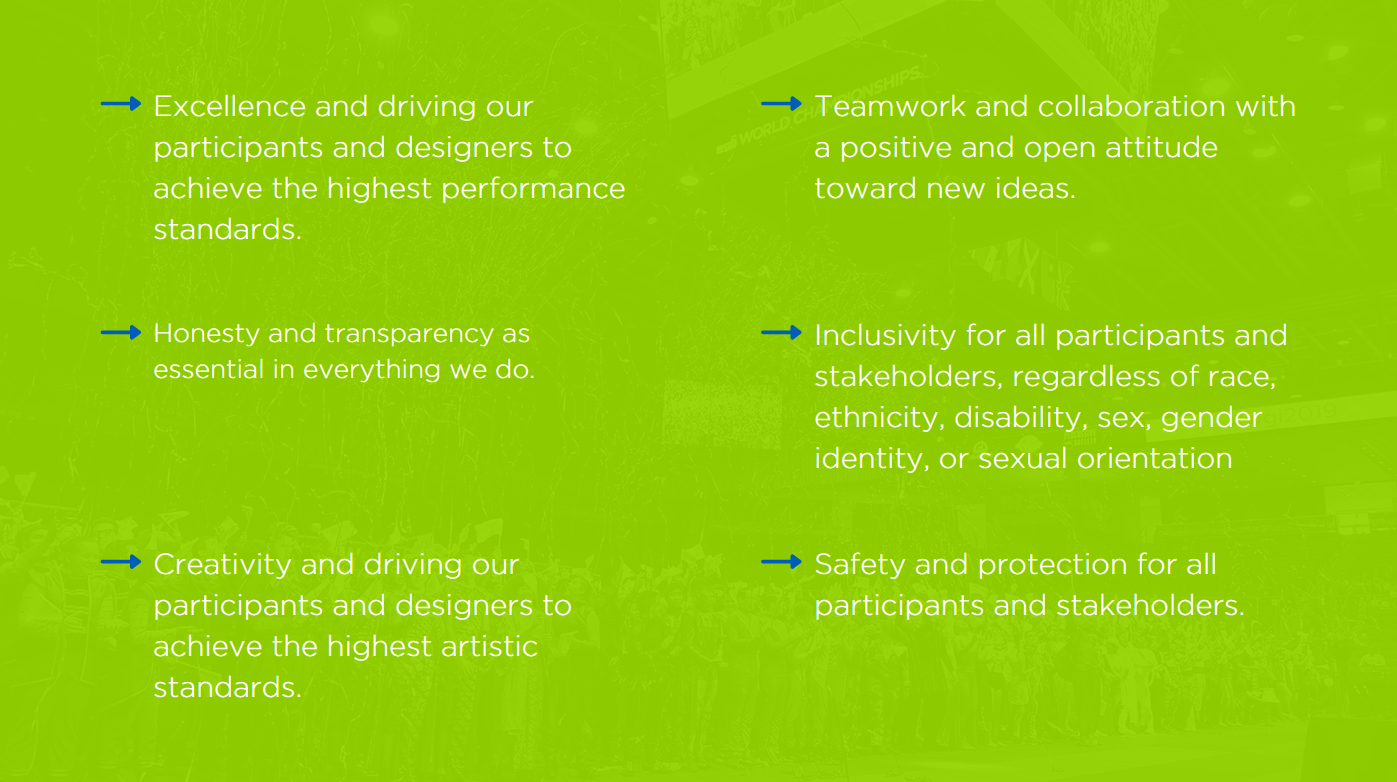 Excellence and driving our participants and designers to achieve the highest performance standards.

Honesty and transparency as essential in everything we do.

Creativity and driving our participants and designers to achieve the highest artistic standards.

Teamwork and collaboration with a positive and open attitude toward new ideas.

Inclusivity for all participants and stakeholders, regardless of race, ethnicity, disability, sex, gender identity, or sexual orientation

Safety and protection for all participants and stakeholders.